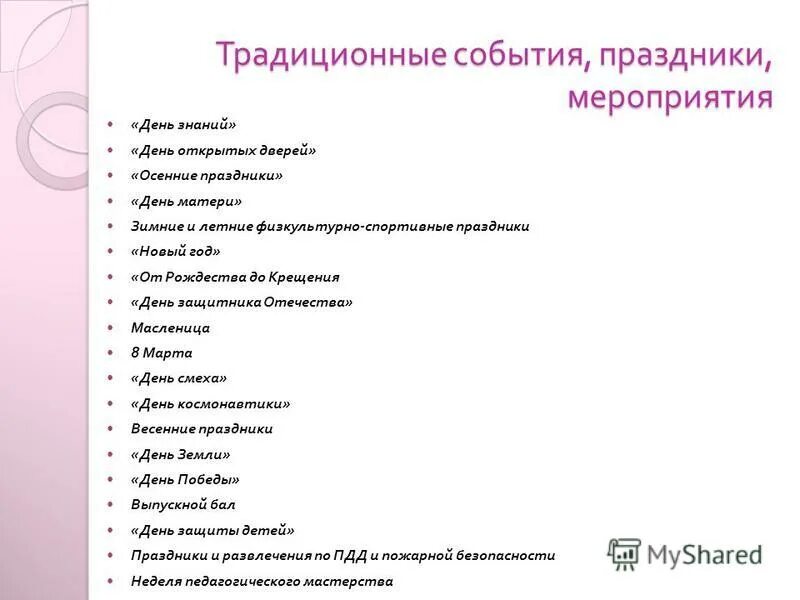 Традиционные события, праздники, мероприятия

- «День знаний»
- «День открытых дверей»
- «Осенние праздники»
- «День матери»
- Зимние и летние физкультурно-спортивные праздники
- «Новый год»
- «От Рождества до Крещения
- «День защитника Отечества»
- Масленица
- 8 Марта
- «День смеха»
- «День космонавтики»
- Весенние праздники
- «День Земли»
- «День Победы»
- Выпускной бал
- «День защиты детей»
- Праздники и развлечения по ПДД и пожарной безопасности
- Неделя педагогического мастерства

MyShared